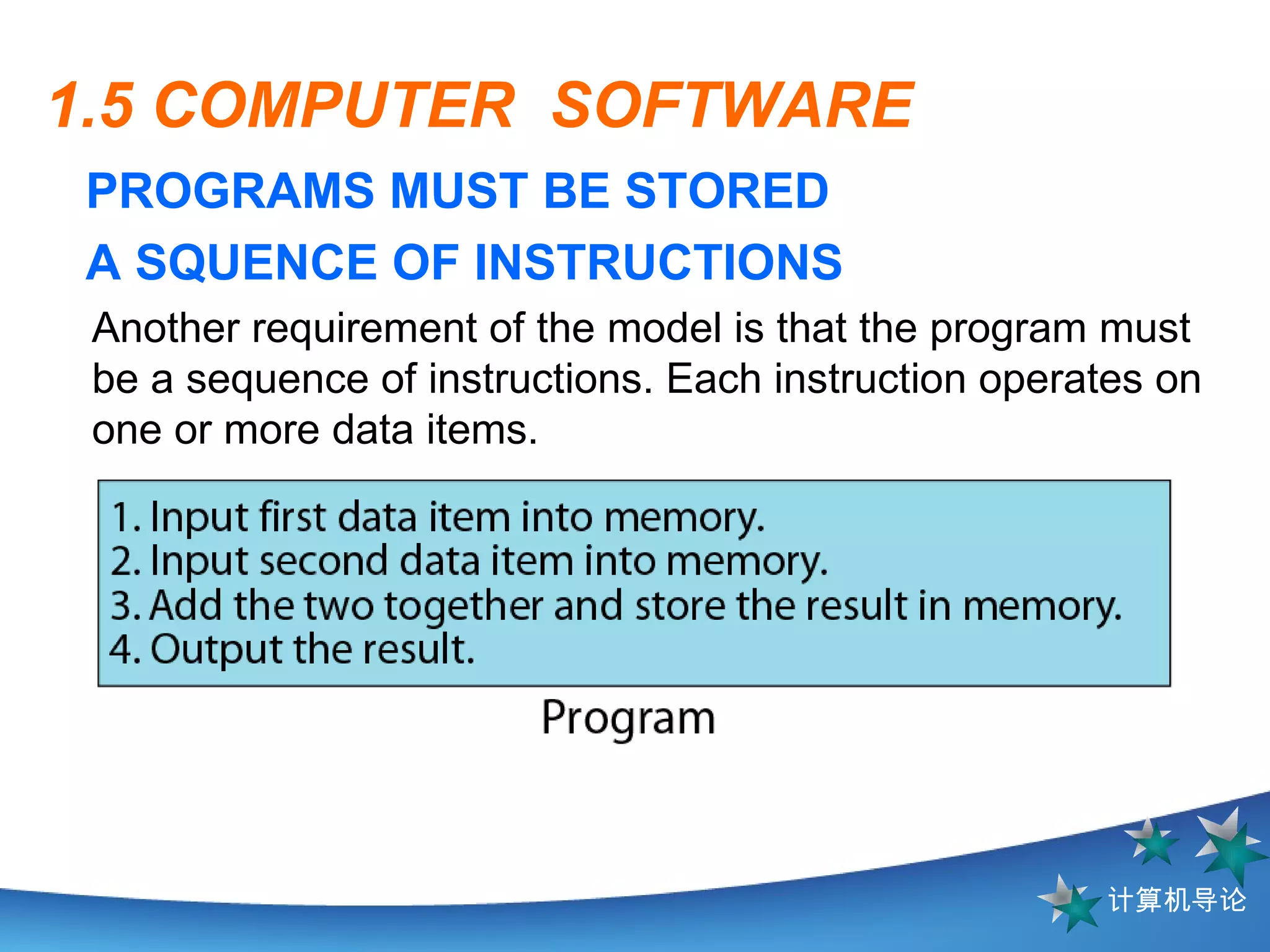 1.5 COMPUTER SOFTWARE

PROGRAMS MUST BE STORED

A SQUENCE OF INSTRUCTIONS

Another requirement of the model is that the program must be a sequence of instructions. Each instruction operates on one or more data items.

1. Input first data item into memory.
2. Input second data item into memory.
3. Add the two together and store the result in memory.
4. Output the result.

Program

计算机导论